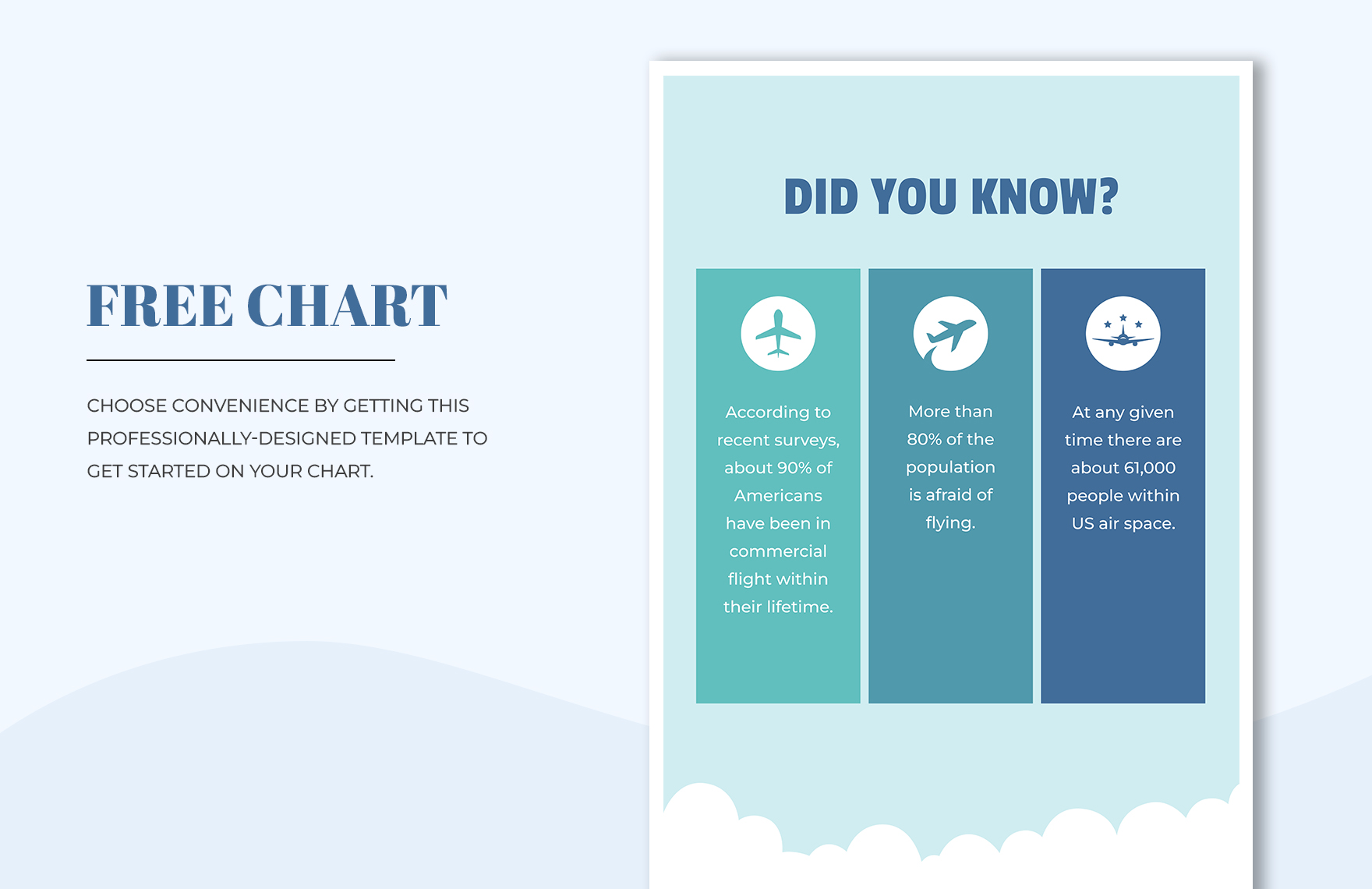 FREE CHART

CHOOSE CONVENIENCE BY GETTING THIS PROFESSIONALLY-DESIGNED TEMPLATE TO GET STARTED ON YOUR CHART.

DID YOU KNOW?

According to recent surveys, about 90% of Americans have been in commercial flight within their lifetime.

More than 80% of the population is afraid of flying.

At any given time there are about 61,000 people within US air space.